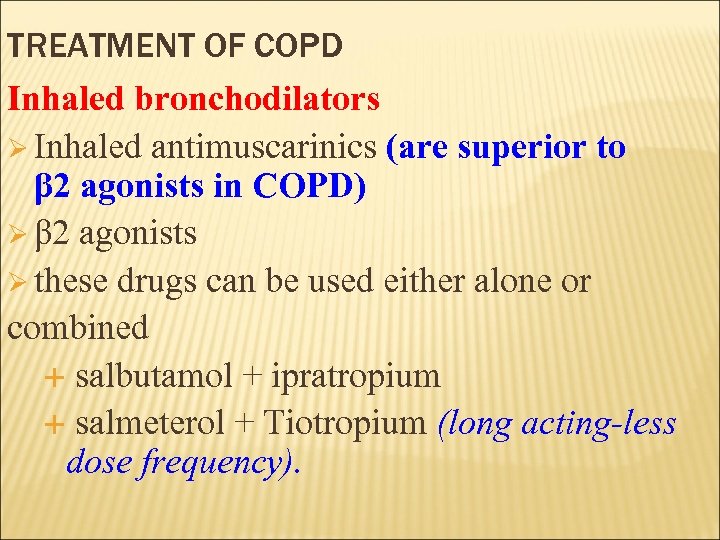 TREATMENT OF COPD

Inhaled bronchodilators

➢ Inhaled antimuscarinics (are superior to β2 agonists in COPD)

➢ β2 agonists

➢ these drugs can be used either alone or combined

+ salbutamol + ipratropium

+ salmeterol + Tiotropium (long acting-less dose frequency).